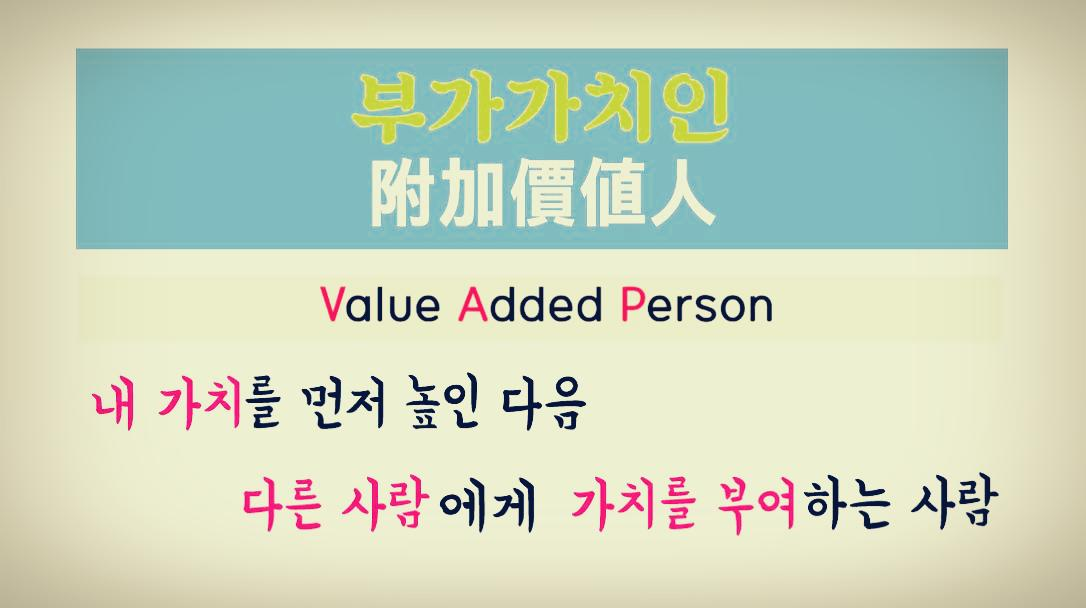 부가가치인
附加價値人

Value Added Person

내 가치를 먼저 높인 다음

다른 사람에게 가치를 부여하는 사람